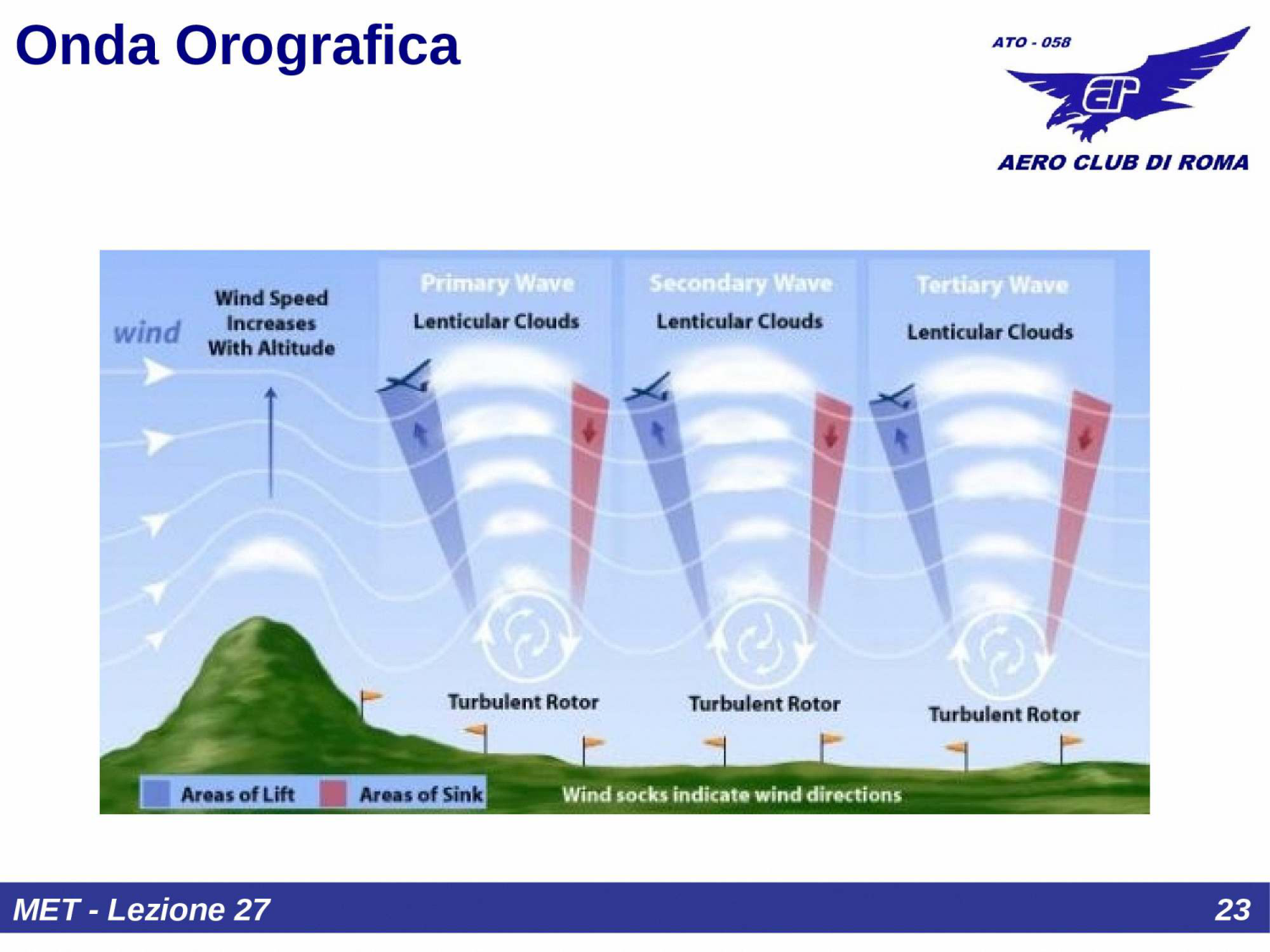 Onda Orografica

ATO - 058

AERO CLUB DI ROMA

wind

Wind Speed Increases With Altitude

Primary Wave

Lenticular Clouds

Secondary Wave

Lenticular Clouds

Tertiary Wave

Lenticular Clouds

Turbulent Rotor

Turbulent Rotor

Turbulent Rotor

Areas of Lift

Areas of Sink

Wind socks indicate wind directions

MET - Lezione 27

23